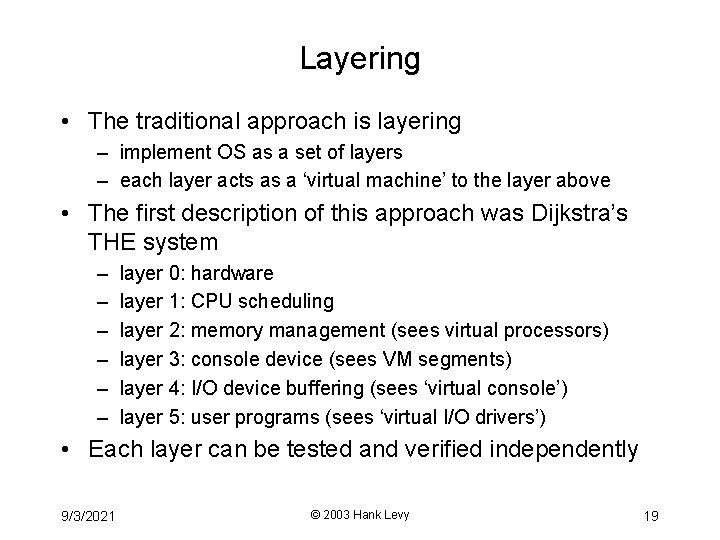 Layering

• The traditional approach is layering
– implement OS as a set of layers
– each layer acts as a ‘virtual machine’ to the layer above

• The first description of this approach was Dijkstra’s THE system
– layer 0: hardware
– layer 1: CPU scheduling
– layer 2: memory management (sees virtual processors)
– layer 3: console device (sees VM segments)
– layer 4: I/O device buffering (sees ‘virtual console’)
– layer 5: user programs (sees ‘virtual I/O drivers’)

• Each layer can be tested and verified independently

9/3/2021

© 2003 Hank Levy

19